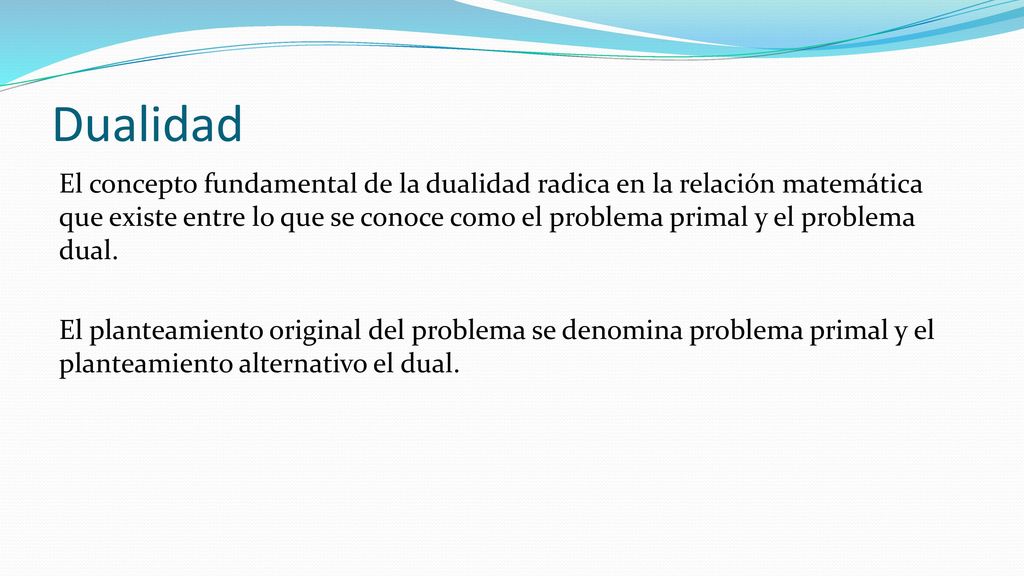 Dualidad

El concepto fundamental de la dualidad radica en la relación matemática que existe entre lo que se conoce como el problema primal y el problema dual.

El planteamiento original del problema se denomina problema primal y el planteamiento alternativo el dual.